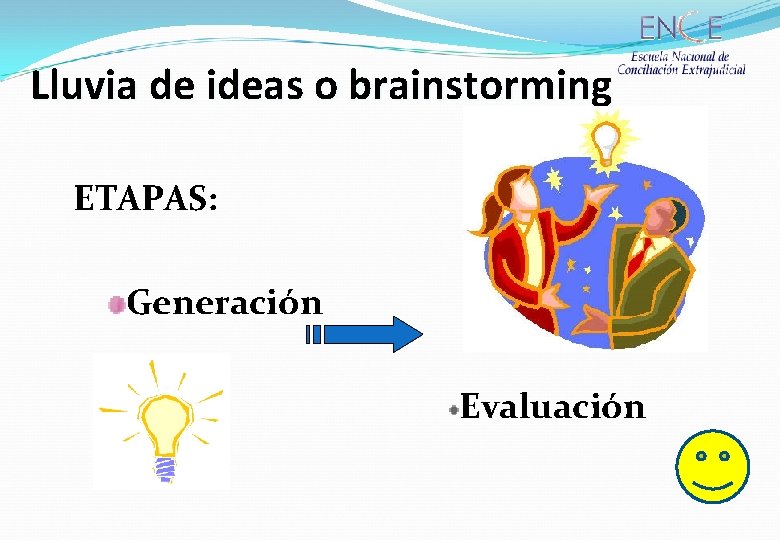 ENCE
Escuela Nacional de Conciliación Extrajudicial

Lluvia de ideas o brainstorming

ETAPAS:

Generación

Evaluación